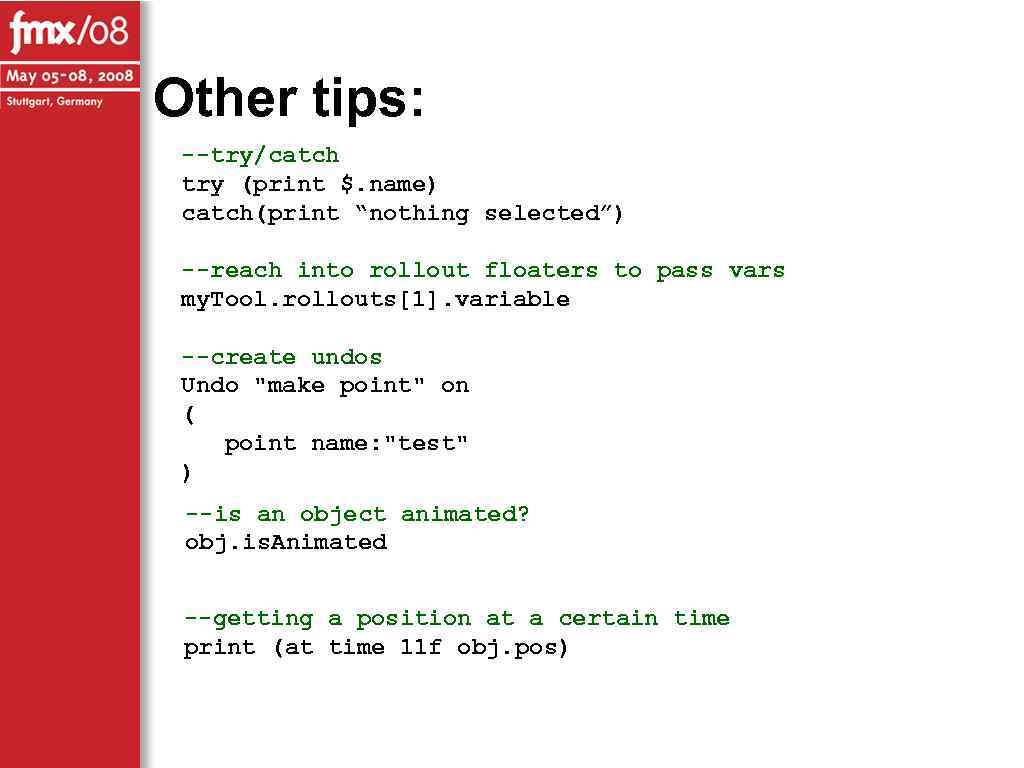 fmx/08
May 05-08, 2008
Stuttgart, Germany

Other tips:

--try/catch
try (print $.name)
catch(print “nothing selected”)

--reach into rollout floaters to pass vars
myTool.rollouts[1].variable

--create undos
Undo "make point" on
(
point name:"test"
)

--is an object animated?
obj.isAnimated

--getting a position at a certain time
print (at time 11f obj.pos)